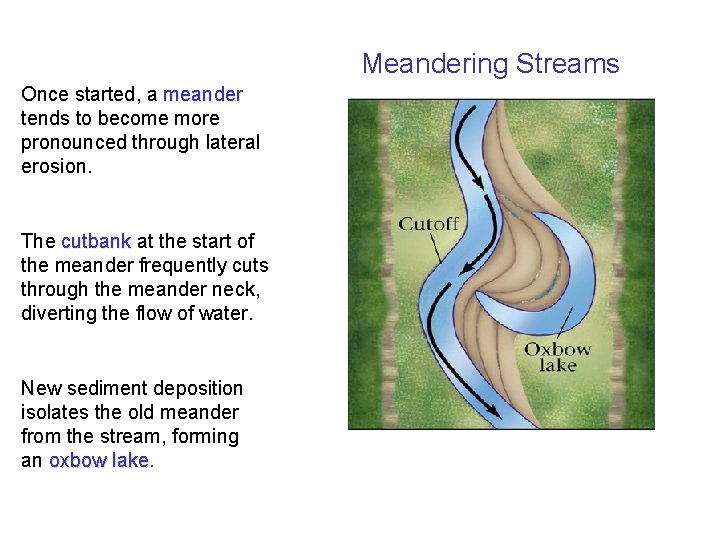 Meandering Streams

Once started, a meander tends to become more pronounced through lateral erosion.

The cutbank at the start of the meander frequently cuts through the meander neck, diverting the flow of water.

New sediment deposition isolates the old meander from the stream, forming an oxbow lake.

Cutoff

Oxbow lake